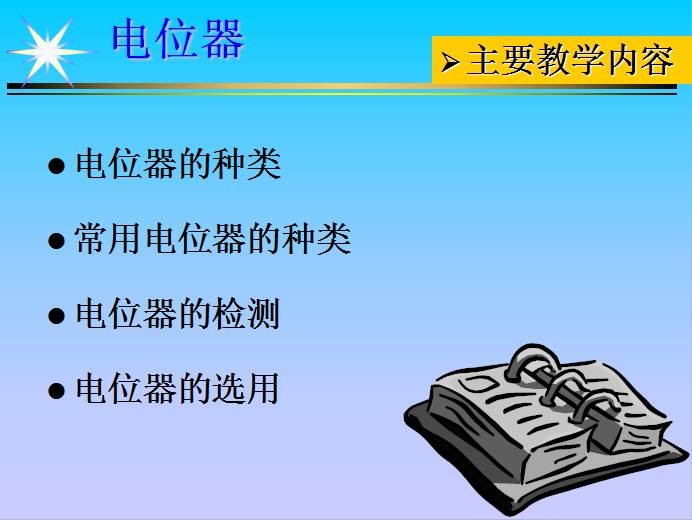 电位器

➢主要教学内容

● 电位器的种类

● 常用电位器的种类

● 电位器的检测

● 电位器的选用